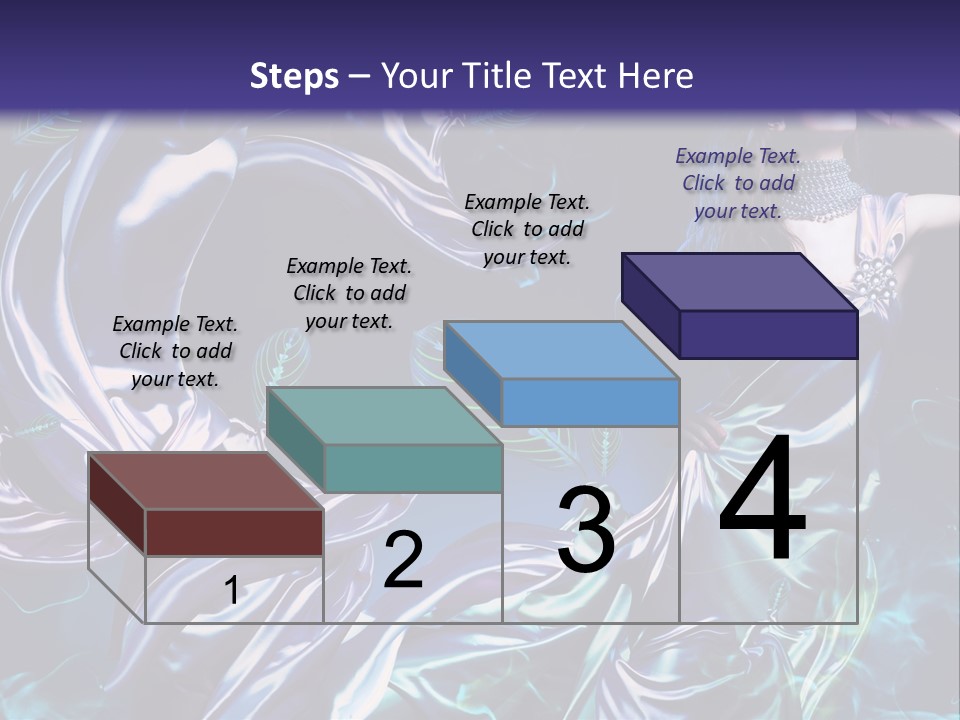 Steps – Your Title Text Here

Example Text. Click to add your text.

Example Text. Click to add your text.

Example Text. Click to add your text.

Example Text. Click to add your text.

1

2

3

4